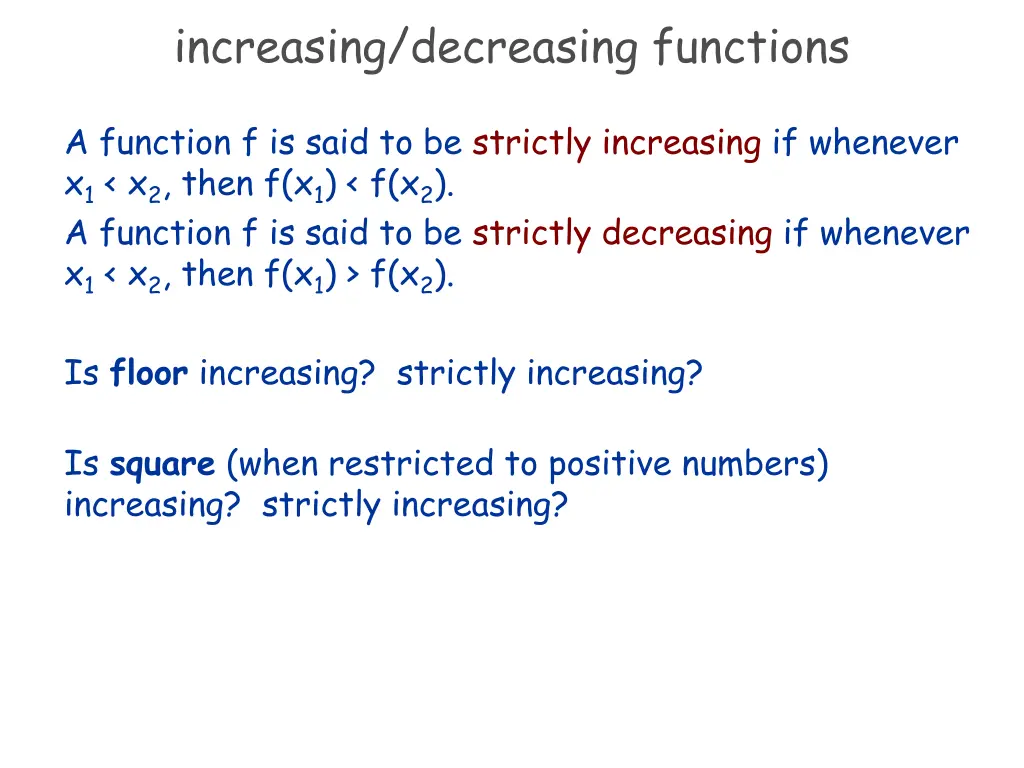 increasing/decreasing functions

A function f is said to be strictly increasing if whenever $x_1 < x_2$, then $f(x_1) < f(x_2)$.
A function f is said to be strictly decreasing if whenever $x_1 < x_2$, then $f(x_1) > f(x_2)$.

Is floor increasing? strictly increasing?

Is square (when restricted to positive numbers) increasing? strictly increasing?